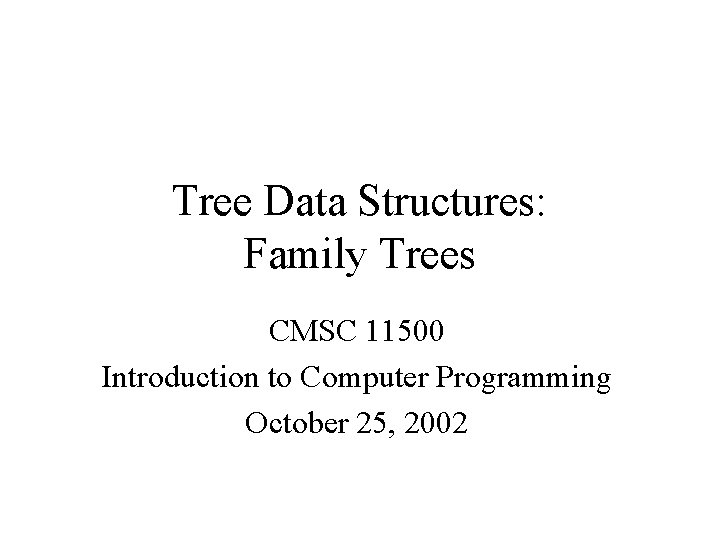 Tree Data Structures:
Family Trees

CMSC 11500

Introduction to Computer Programming

October 25, 2002